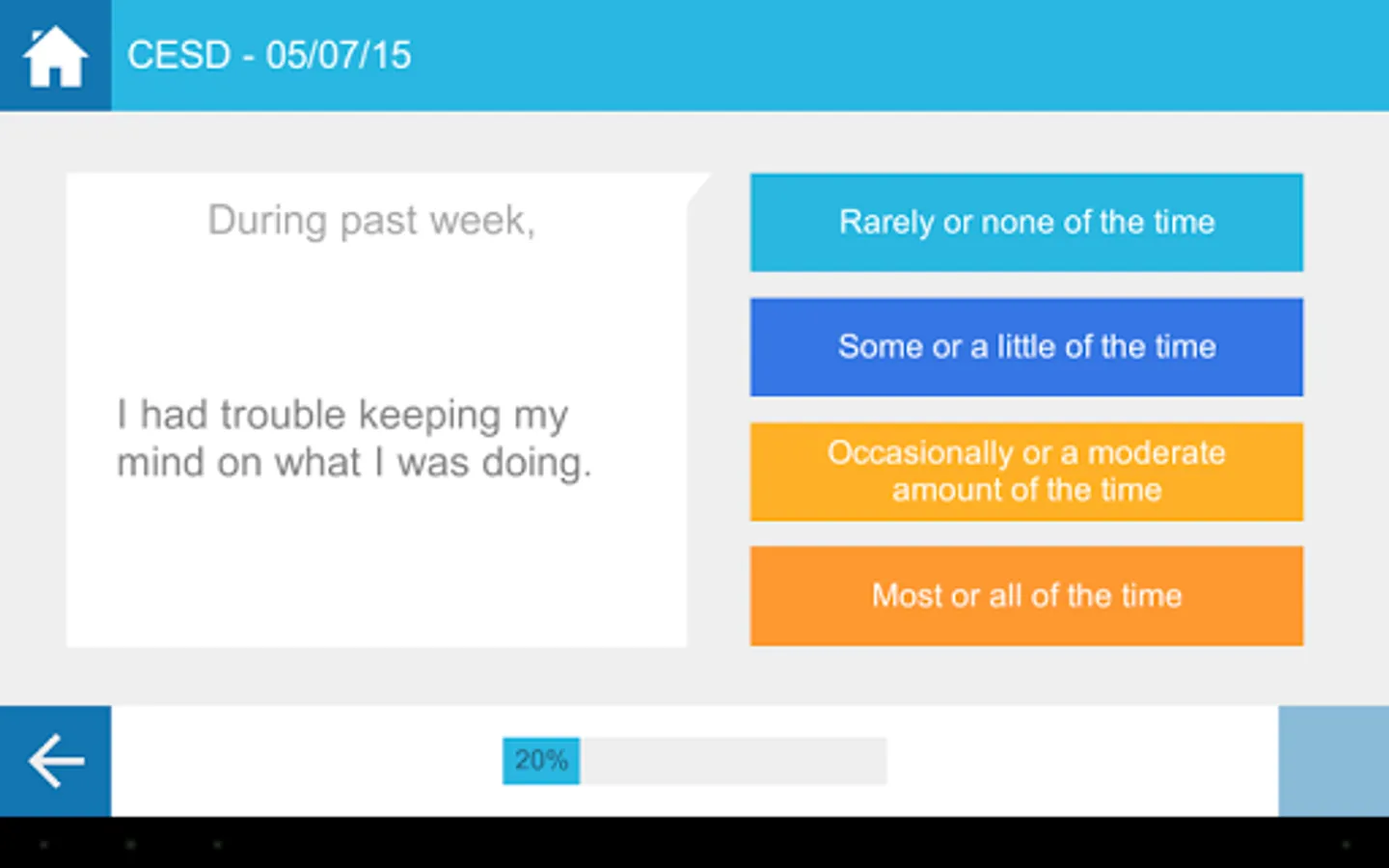 CESD - 05/07/15

During past week,

I had trouble keeping my mind on what I was doing.

Rarely or none of the time

Some or a little of the time

Occasionally or a moderate amount of the time

Most or all of the time

20%